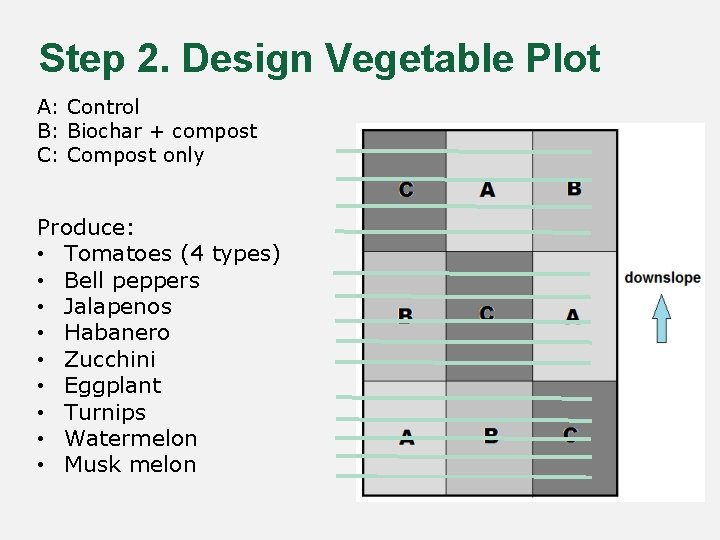 Step 2. Design Vegetable Plot

A: Control
B: Biochar + compost
C: Compost only

Produce:
• Tomatoes (4 types)
• Bell peppers
• Jalapenos
• Habanero
• Zucchini
• Eggplant
• Turnips
• Watermelon
• Musk melon

| C | A | B |
|---|---|---|
| B | C | A |
| A | B | C |

downslope